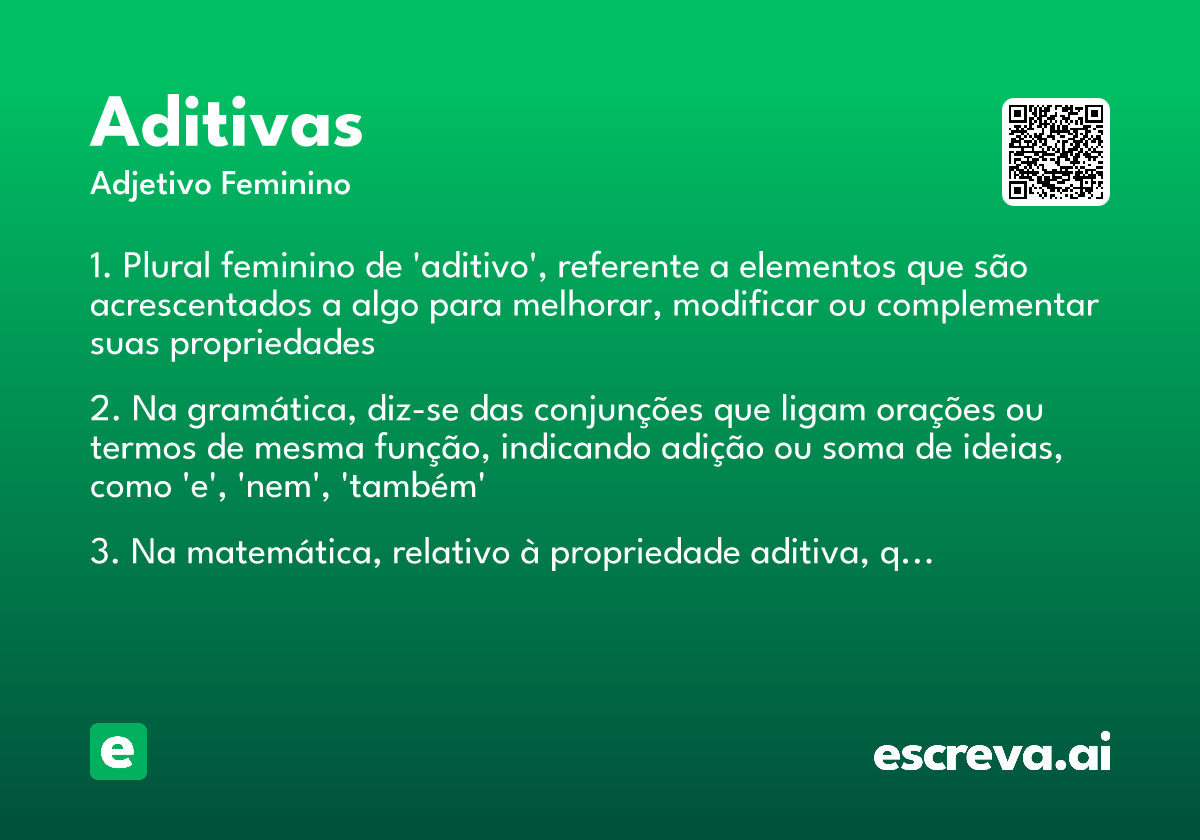 Aditivas

Adjetivo Feminino

1. Plural feminino de 'aditivo', referente a elementos que são acrescentados a algo para melhorar, modificar ou complementar suas propriedades

2. Na gramática, diz-se das conjunções que ligam orações ou termos de mesma função, indicando adição ou soma de ideias, como 'e', 'nem', 'também'

3. Na matemática, relativo à propriedade aditiva, q...

e

escreva.ai